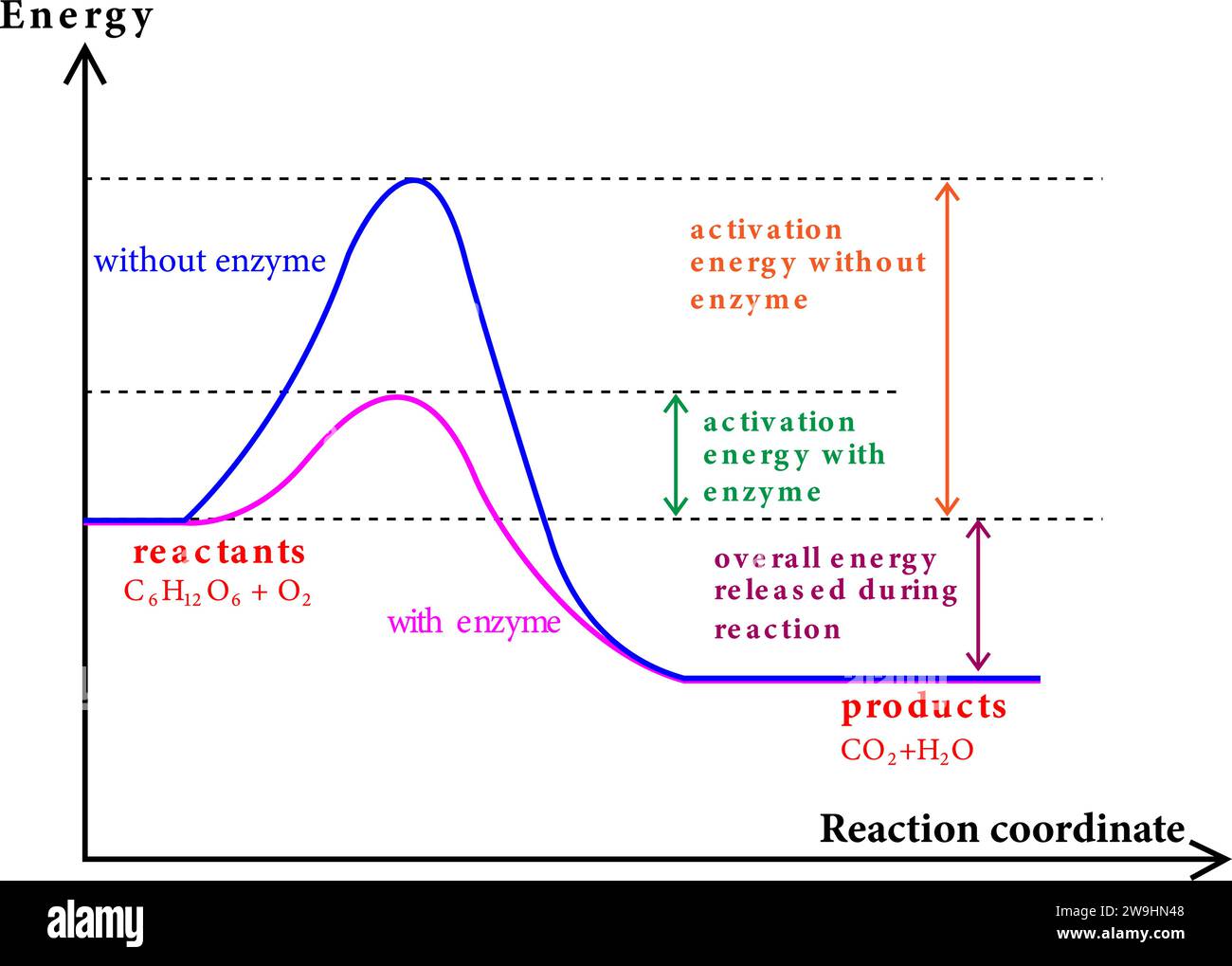 Energy

without enzyme

activation energy without enzyme

activation energy with enzyme

reactants
$C_6H_{12}O_6 + O_2$

with enzyme

overall energy released during reaction

products
$CO_2+H_2O$

Reaction coordinate

alamy

Image ID: 2W9HN48
www.alamy.com